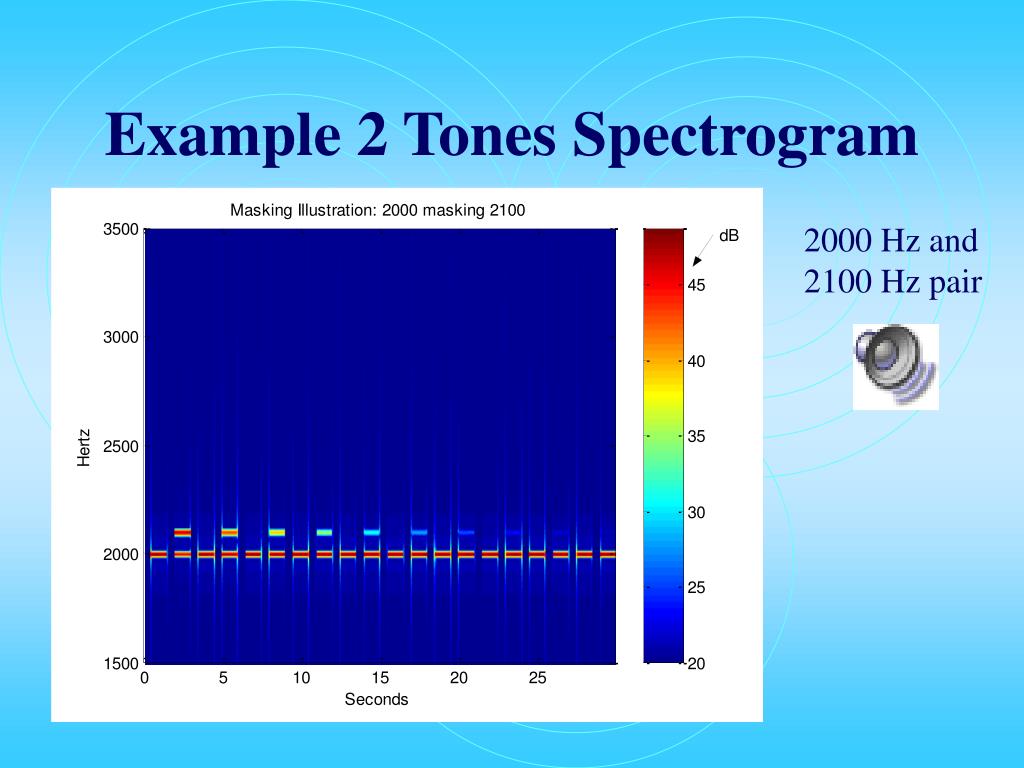 Example 2 Tones Spectrogram

Masking Illustration: 2000 masking 2100

3500
3000
2500
2000
1500

Hertz

0 5 10 15 20 25

Seconds

dB

45
40
35
30
25
20

2000 Hz and 2100 Hz pair